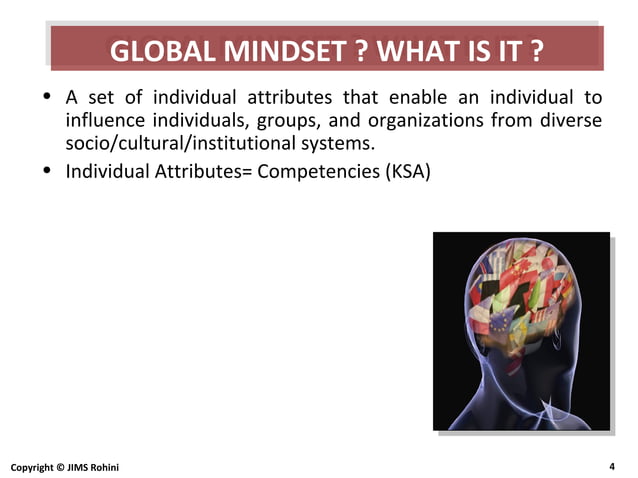 GLOBAL MINDSET ? WHAT IS IT ?

• A set of individual attributes that enable an individual to influence individuals, groups, and organizations from diverse socio/cultural/institutional systems.

• Individual Attributes= Competencies (KSA)

Copyright © JIMS Rohini

4